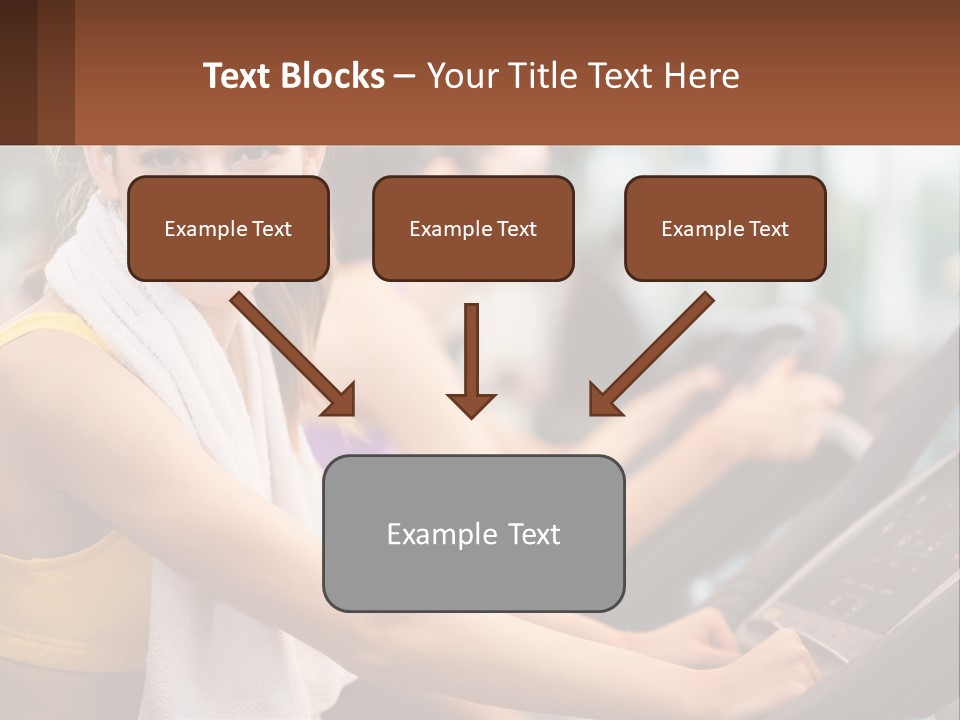 Text Blocks – Your Title Text Here

Example Text

Example Text

Example Text

Example Text